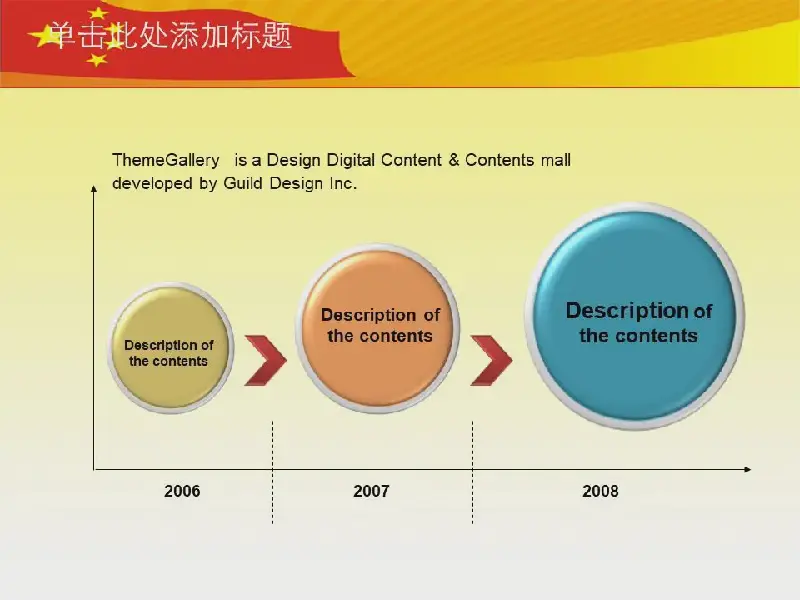 单击此处添加标题

ThemeGallery is a Design Digital Content & Contents mall developed by Guild Design Inc.

Description of the contents

Description of the contents

Description of the contents

2006

2007

2008